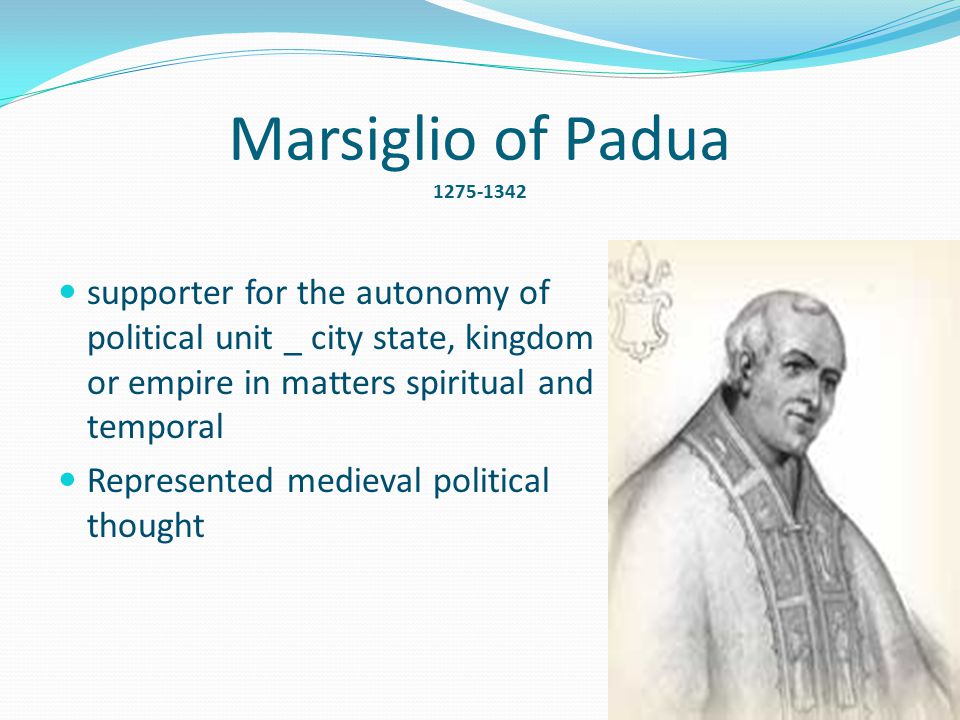 Marsiglio of Padua
1275-1342

- supporter for the autonomy of political unit _ city state, kingdom or empire in matters spiritual and temporal
- Represented medieval political thought